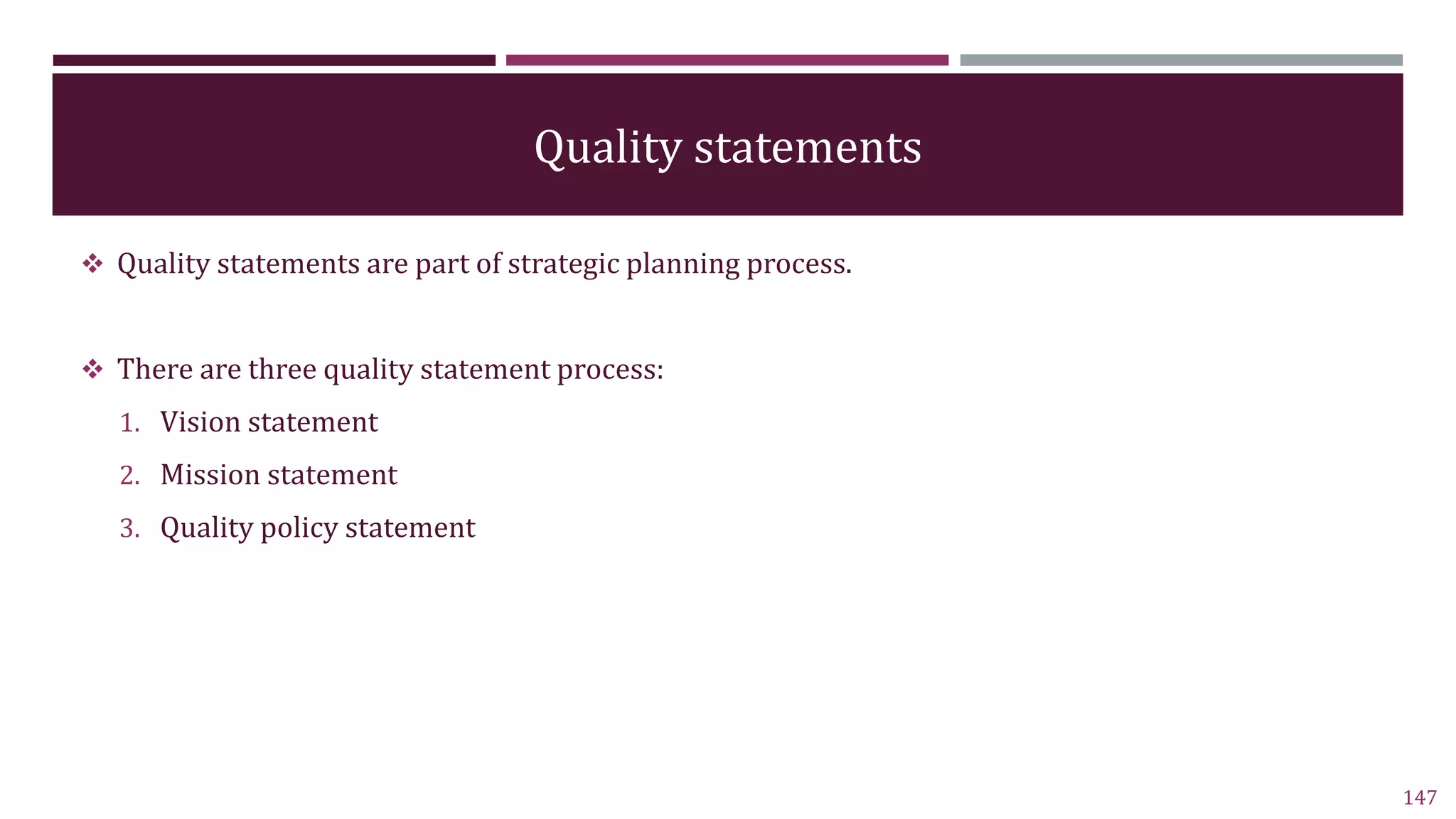 Quality statements

❖ Quality statements are part of strategic planning process.

❖ There are three quality statement process:

1. Vision statement
2. Mission statement
3. Quality policy statement

147